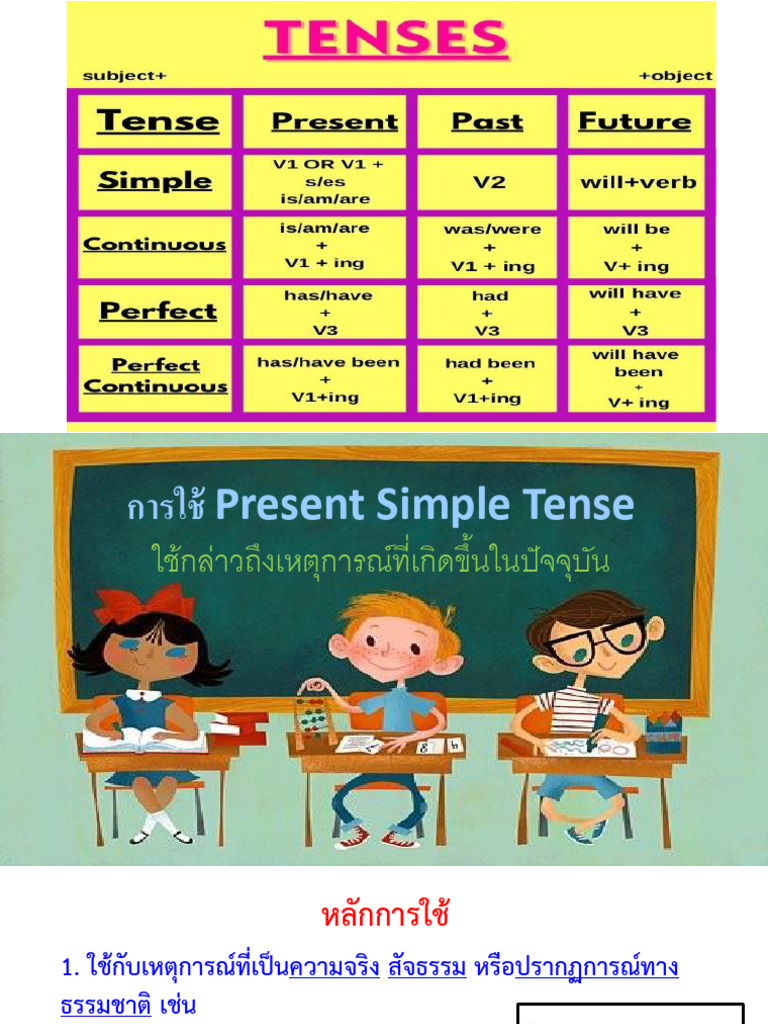 TENSES

subject+ +object

| Tense | Present | Past | Future |
|---|---|---|---|
| Simple | V1 OR V1 + s/es is/am/are | V2 | will+verb |
| Continuous | is/am/are + V1 + ing | was/were + V1 + ing | will be + V+ ing |
| Perfect | has/have + V3 | had + V3 | will have + V3 |
| Perfect Continuous | has/have been + V1+ing | had been + V1+ing | will have been + V+ ing |

การใช้ Present Simple Tense

ใช้กล่าวถึงเหตุการณ์ที่เกิดขึ้นในปัจจุบัน

หลักการใช้

1. ใช้กับเหตุการณ์ที่เป็นความจริง สัจธรรม หรือปรากฏการณ์ทางธรรมชาติ เช่น